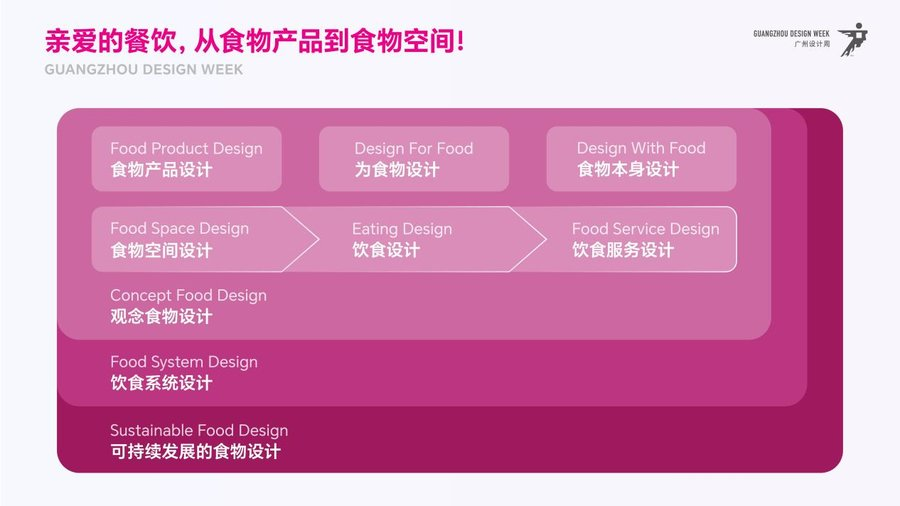 亲爱的餐饮，从食物产品到食物空间！
GUANGZHOU DESIGN WEEK

GUANGZHOU DESIGN WEEK
广州设计周

Food Product Design
食物产品设计

Design For Food
为食物设计

Design With Food
食物本身设计

Food Space Design
食物空间设计

Eating Design
饮食设计

Food Service Design
饮食服务设计

Concept Food Design
观念食物设计

Food System Design
饮食系统设计

Sustainable Food Design
可持续发展的食物设计